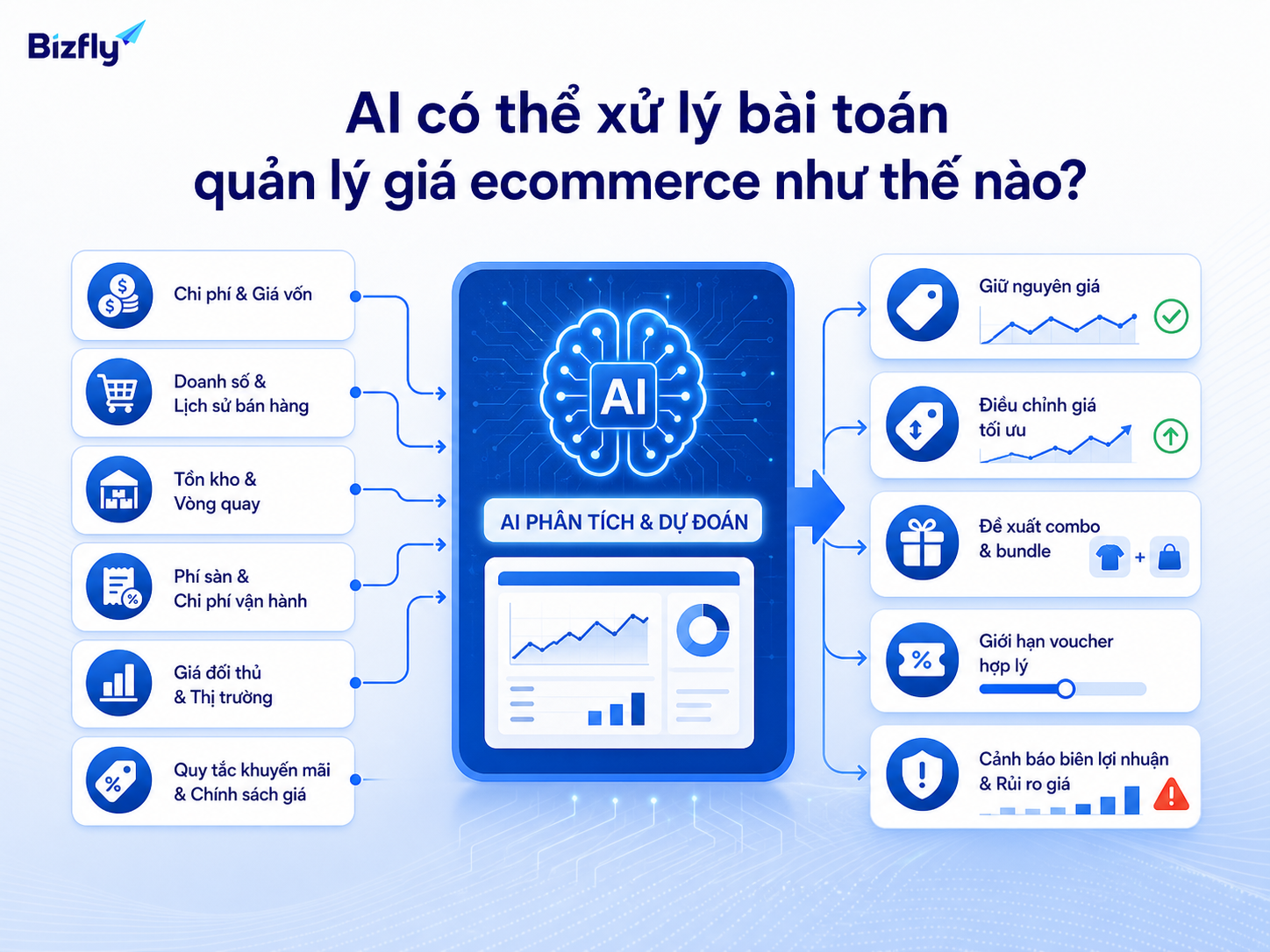 Bizfly

AI có thể xử lý bài toán quản lý giá ecommerce như thế nào?

Chi phí & Giá vốn

Doanh số & Lịch sử bán hàng

Tồn kho & Vòng quay

Phí sàn & Chi phí vận hành

Giá đối thủ & Thị trường

Quy tắc khuyến mãi & Chính sách giá

AI

AI PHÂN TÍCH & DỰ ĐOÁN

Giữ nguyên giá

Điều chỉnh giá tối ưu

Đề xuất combo & bundle

Giới hạn voucher hợp lý

Cảnh báo biên lợi nhuận & Rủi ro giá